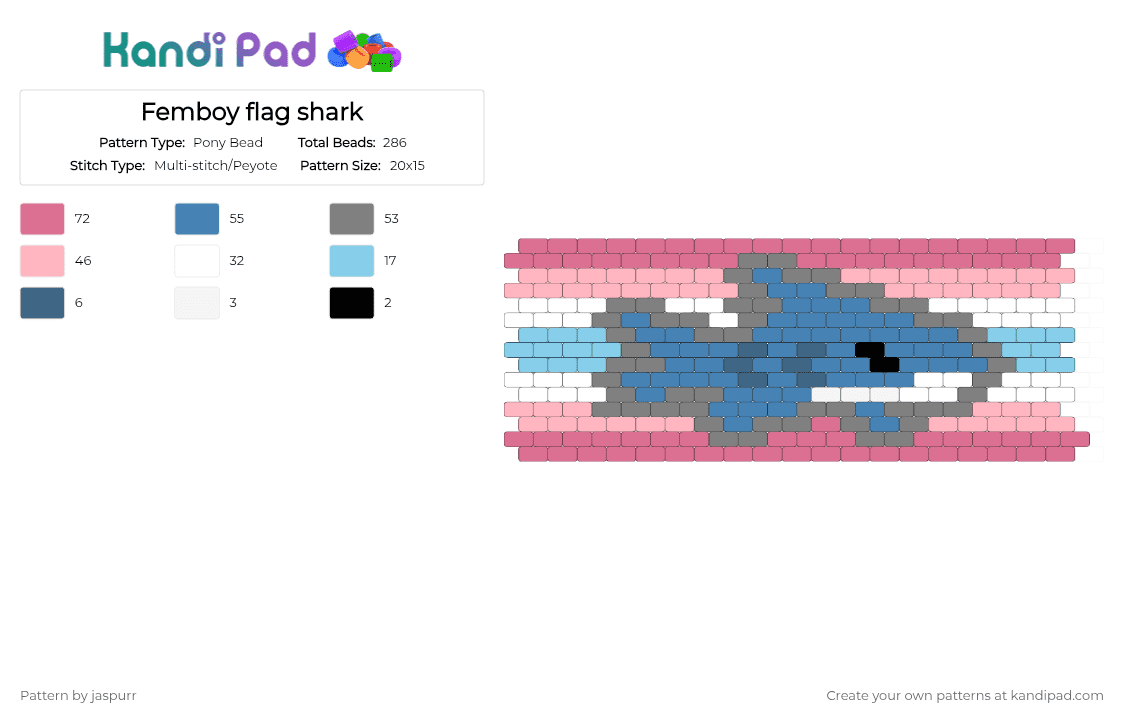 Kandi Pad

Femboy flag shark

Pattern Type: Pony Bead
Total Beads: 286
Stitch Type: Multi-stitch/Peyote
Pattern Size: 20x15

72
55
53
46
32
17
6
3
2

Pattern by jaspurr

Create your own patterns at kandipad.com